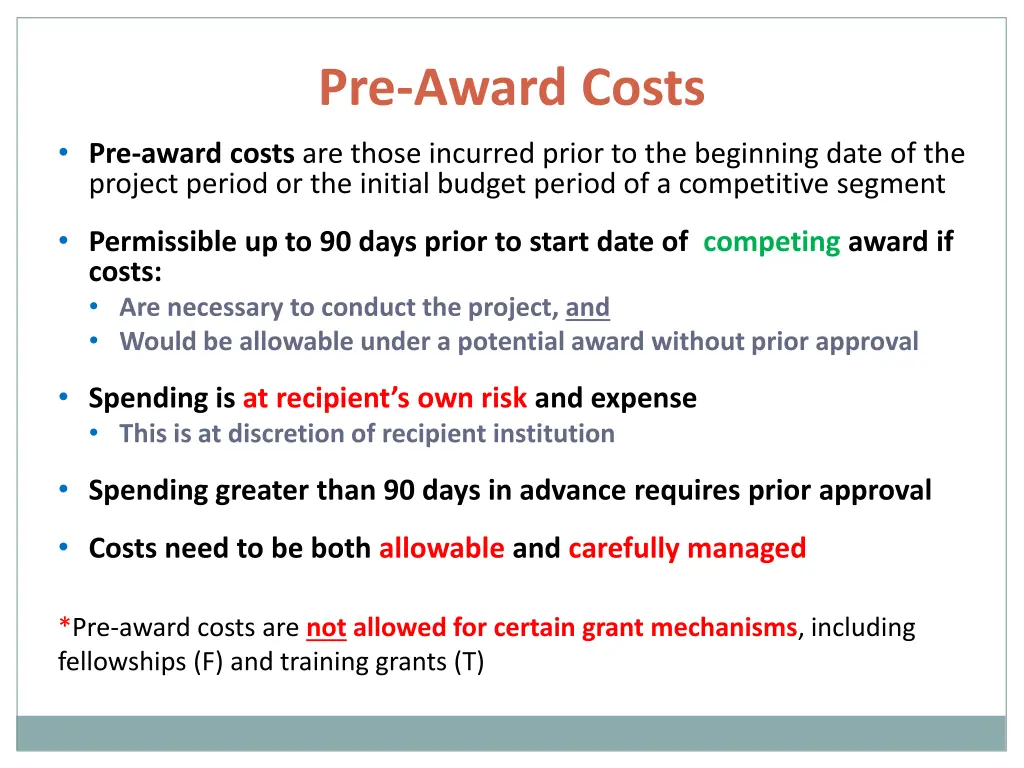 Pre-Award Costs

• Pre-award costs are those incurred prior to the beginning date of the project period or the initial budget period of a competitive segment

• Permissible up to 90 days prior to start date of competing award if costs:
  • Are necessary to conduct the project, and
  • Would be allowable under a potential award without prior approval

• Spending is at recipient's own risk and expense
  • This is at discretion of recipient institution

• Spending greater than 90 days in advance requires prior approval

• Costs need to be both allowable and carefully managed

*Pre-award costs are not allowed for certain grant mechanisms, including fellowships (F) and training grants (T)